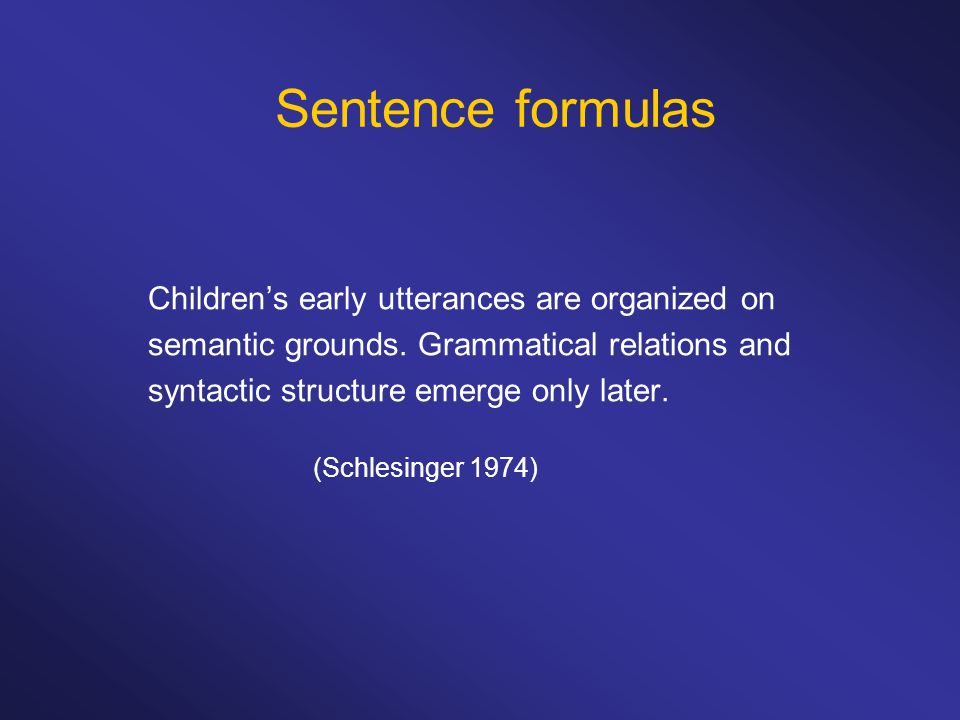 Sentence formulas

Children’s early utterances are organized on semantic grounds. Grammatical relations and syntactic structure emerge only later.

(Schlesinger 1974)